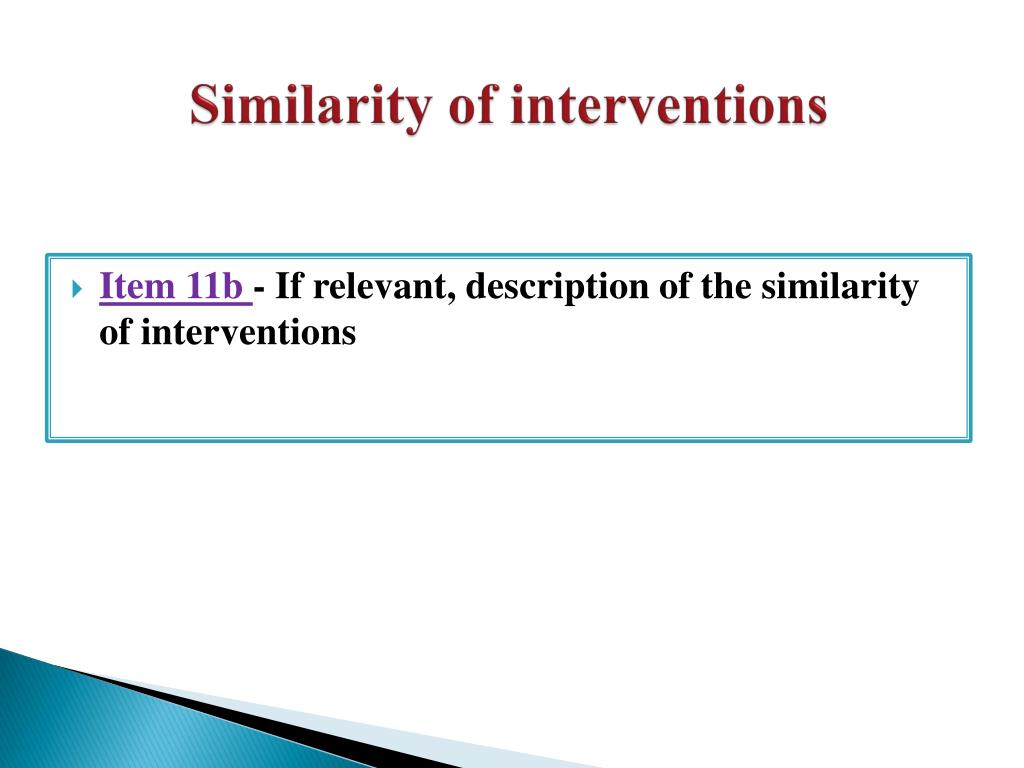 Similarity of interventions

Item 11b - If relevant, description of the similarity of interventions